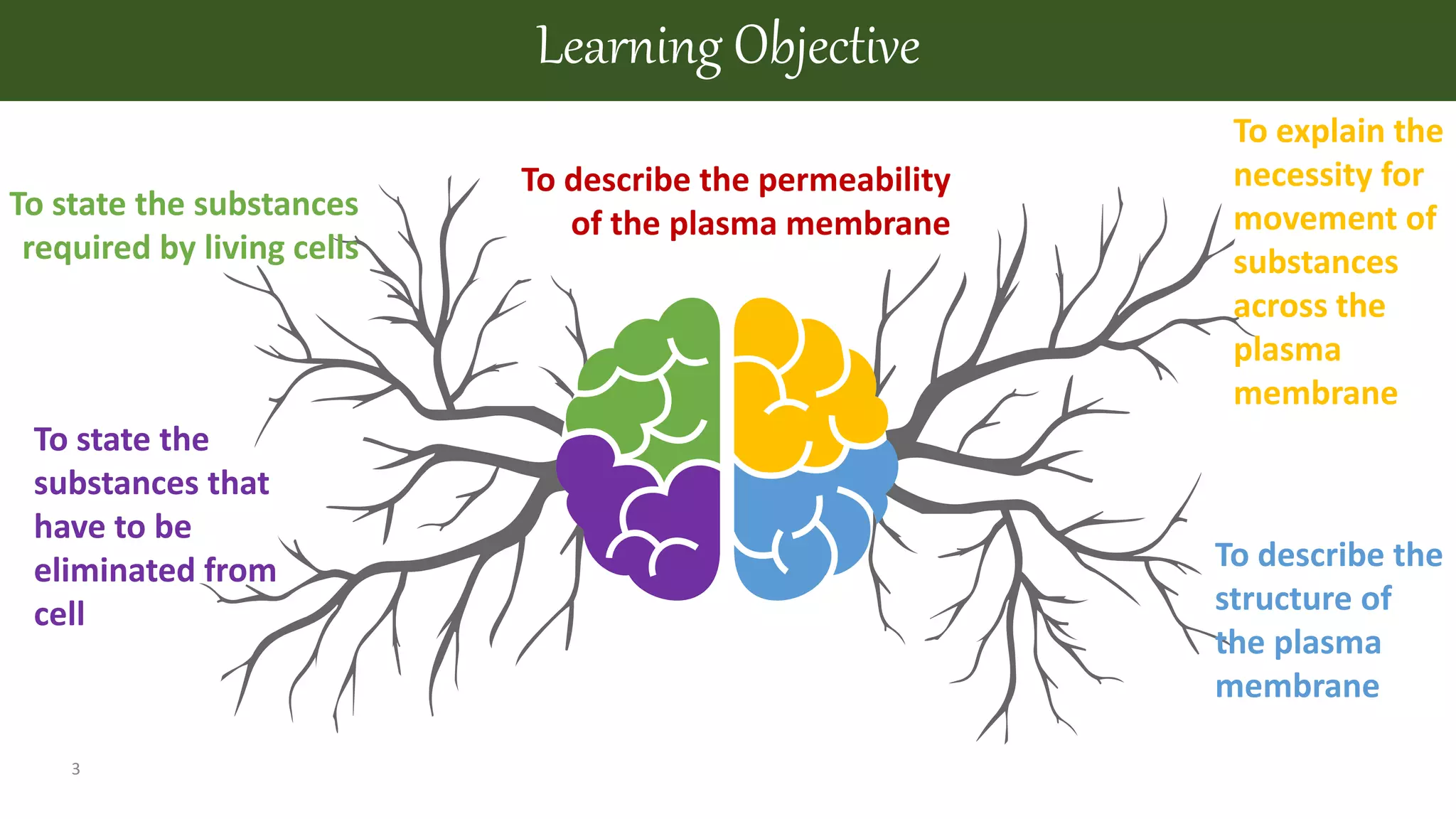 Learning Objective

To state the substances required by living cells

To describe the permeability of the plasma membrane

To explain the necessity for movement of substances across the plasma membrane

To state the substances that have to be eliminated from cell

To describe the structure of the plasma membrane

3